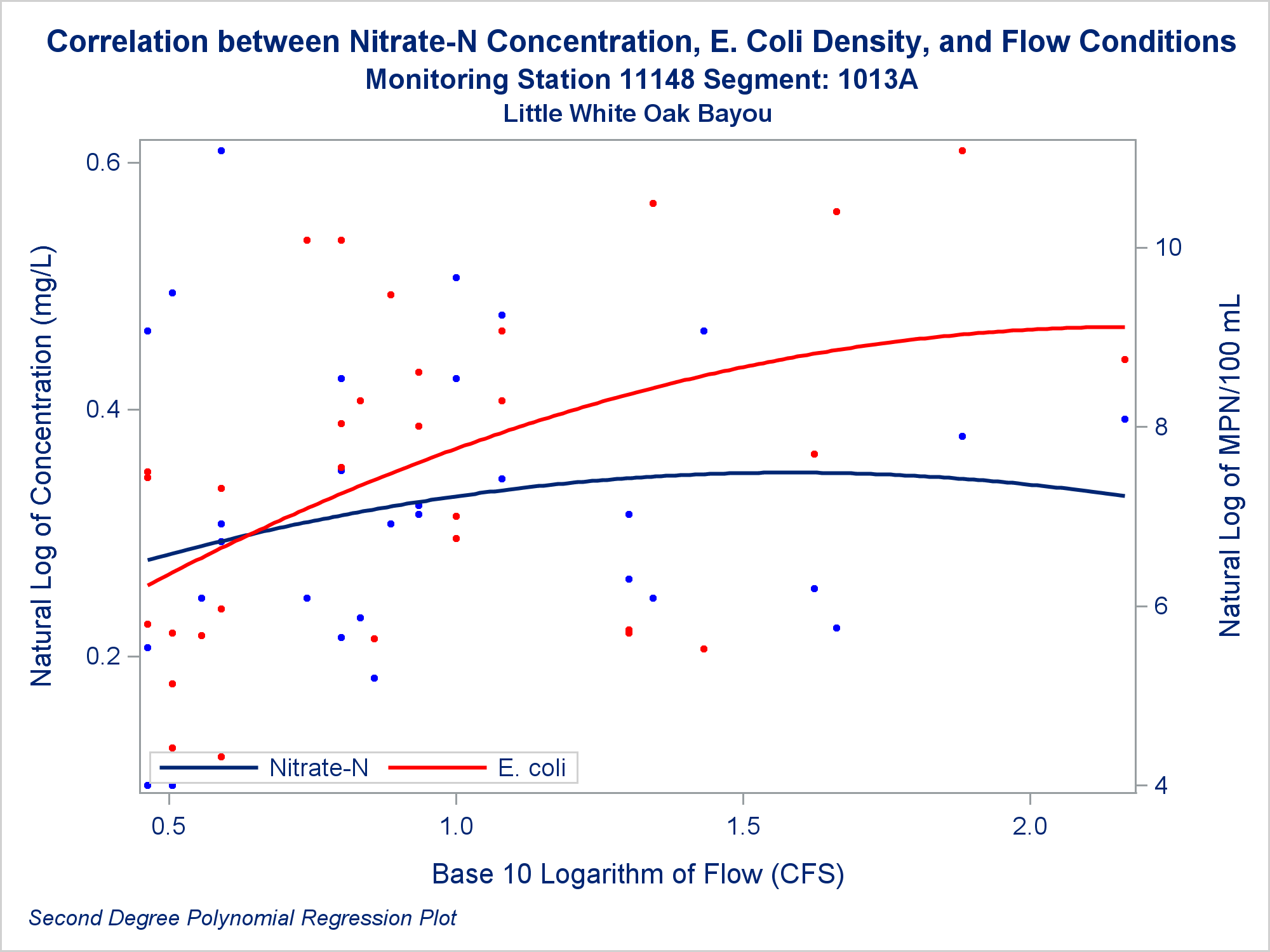 Correlation between Nitrate-N Concentration, E. Coli Density, and Flow Conditions
Monitoring Station 11148 Segment: 1013A
Little White Oak Bayou

Natural Log of Concentration (mg/L)

0.6
0.4
0.2

Natural Log of MPN/100 mL

10
8
6
4

Nitrate-N
E. coli

0.5
1.0
1.5
2.0

Base 10 Logarithm of Flow (CFS)

Second Degree Polynomial Regression Plot